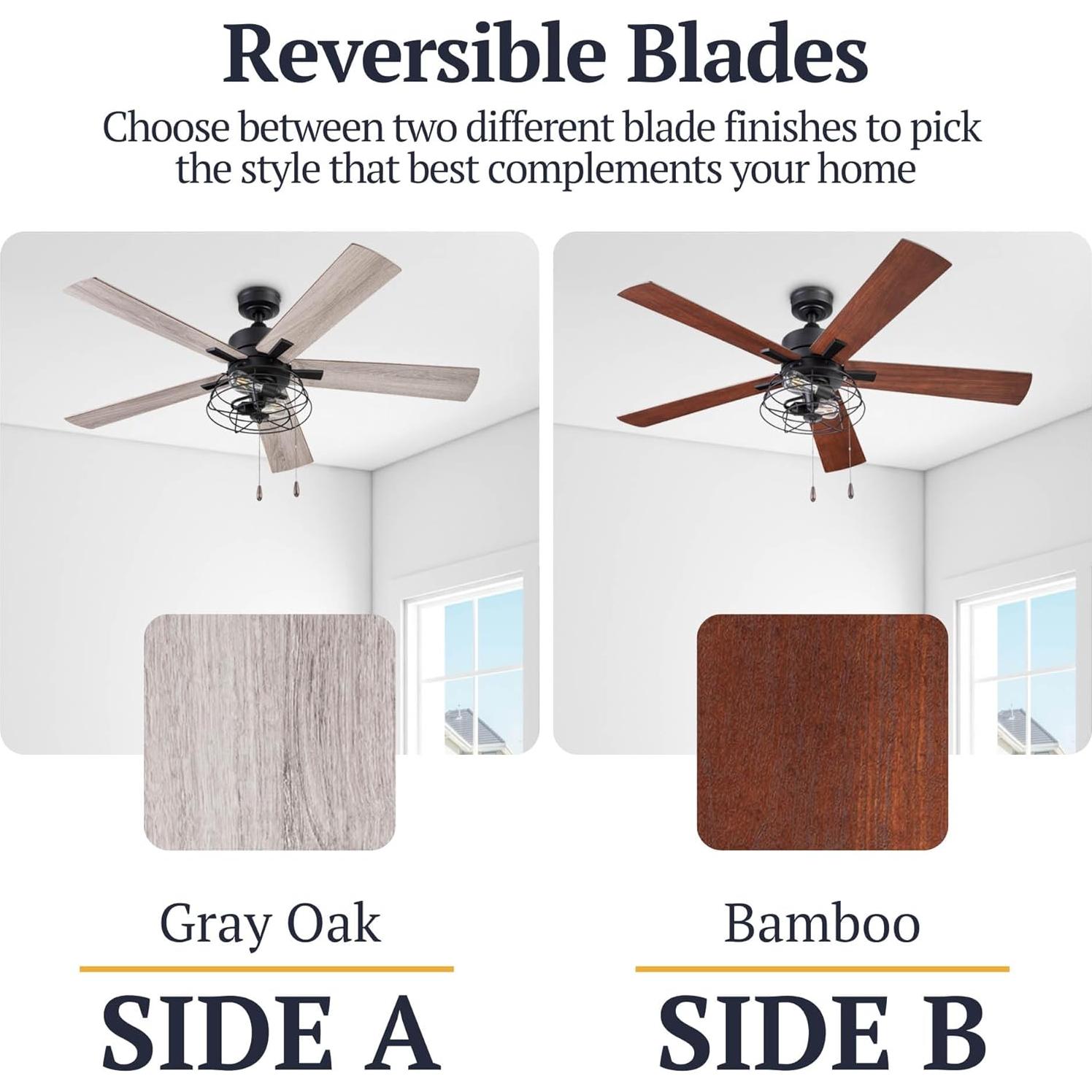 Reversible Blades

Choose between two different blade finishes to pick the style that best complements your home

Gray Oak

SIDE A

Bamboo

SIDE B